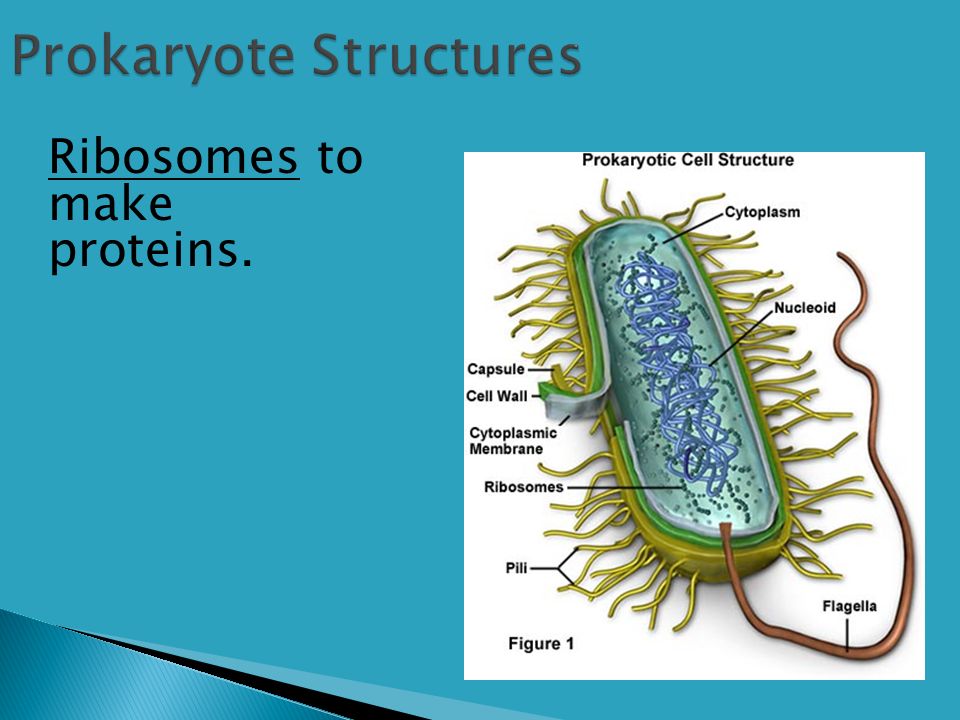 Prokaryote Structures

Ribosomes to make proteins.

Prokaryotic Cell Structure

Cytoplasm

Nucleoid

Capsule

Cell Wall

Cytoplasmic Membrane

Ribosomes

Pili

Flagella

Figure 1